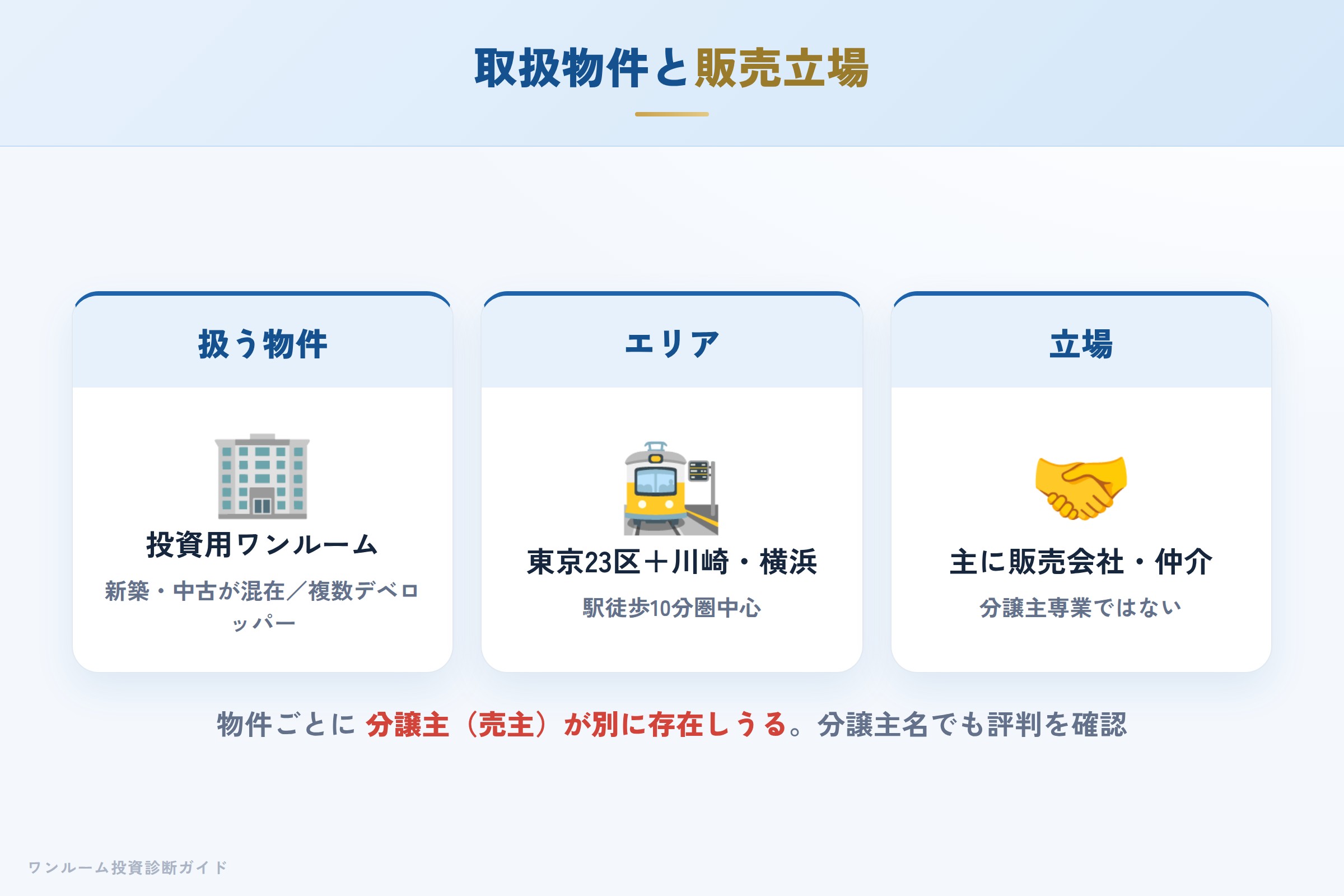 取扱物件と販売立場

扱う物件

投資用ワンルーム

新築・中古が混在／複数デベロッパー

エリア

東京23区＋川崎・横浜

駅徒歩10分圏中心

立場

主に販売会社・仲介

分譲主専業ではない

物件ごとに 分譲主（売主）が別に存在しうる。分譲主名でも評判を確認

ワンルーム投資診断ガイド